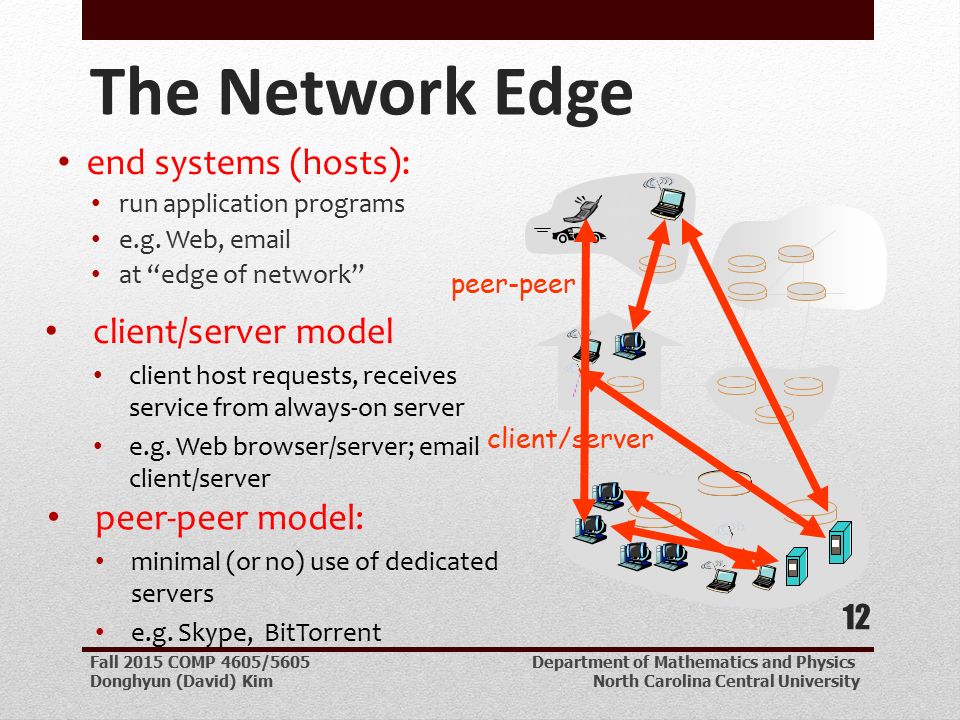 The Network Edge

• end systems (hosts):
  • run application programs
  • e.g. Web, email
  • at “edge of network”

• client/server model
  • client host requests, receives service from always-on server
  • e.g. Web browser/server; email client/server

• peer-peer model:
  • minimal (or no) use of dedicated servers
  • e.g. Skype, BitTorrent

peer-peer

client/server

12

Fall 2015 COMP 4605/5605
Donghyun (David) Kim

Department of Mathematics and Physics
North Carolina Central University